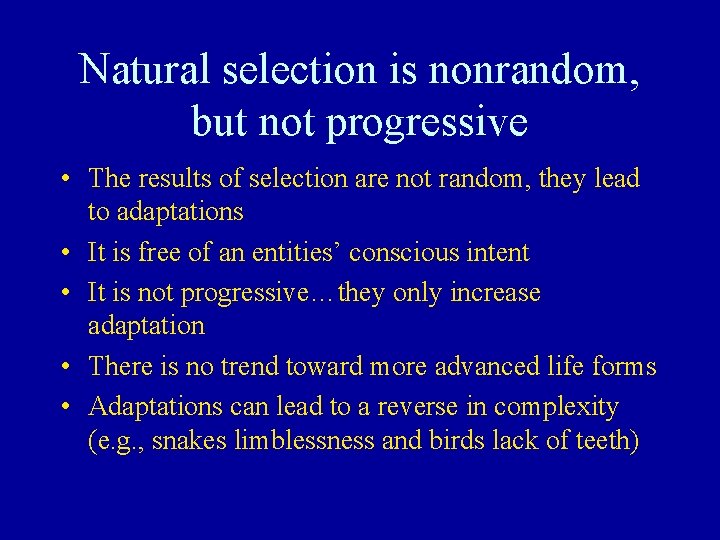 Natural selection is nonrandom, but not progressive

• The results of selection are not random, they lead to adaptations
• It is free of an entities' conscious intent
• It is not progressive…they only increase adaptation
• There is no trend toward more advanced life forms
• Adaptations can lead to a reverse in complexity (e.g., snakes limblessness and birds lack of teeth)